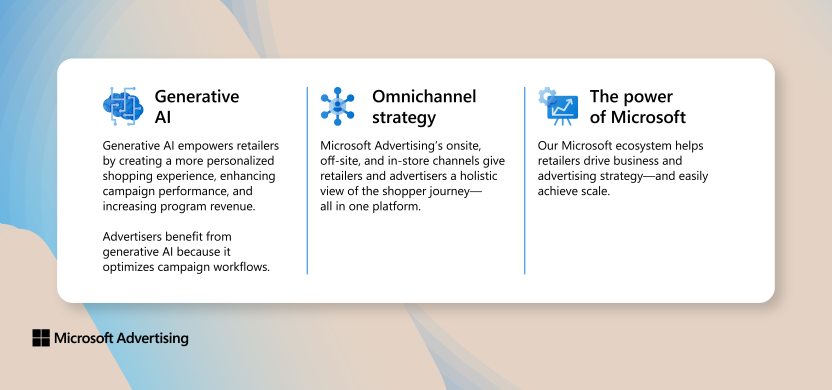 Generative AI

Generative AI empowers retailers by creating a more personalized shopping experience, enhancing campaign performance, and increasing program revenue.

Advertisers benefit from generative AI because it optimizes campaign workflows.

Omnichannel strategy

Microsoft Advertising's onsite, off-site, and in-store channels give retailers and advertisers a holistic view of the shopper journey—all in one platform.

The power of Microsoft

Our Microsoft ecosystem helps retailers drive business and advertising strategy—and easily achieve scale.

Microsoft Advertising